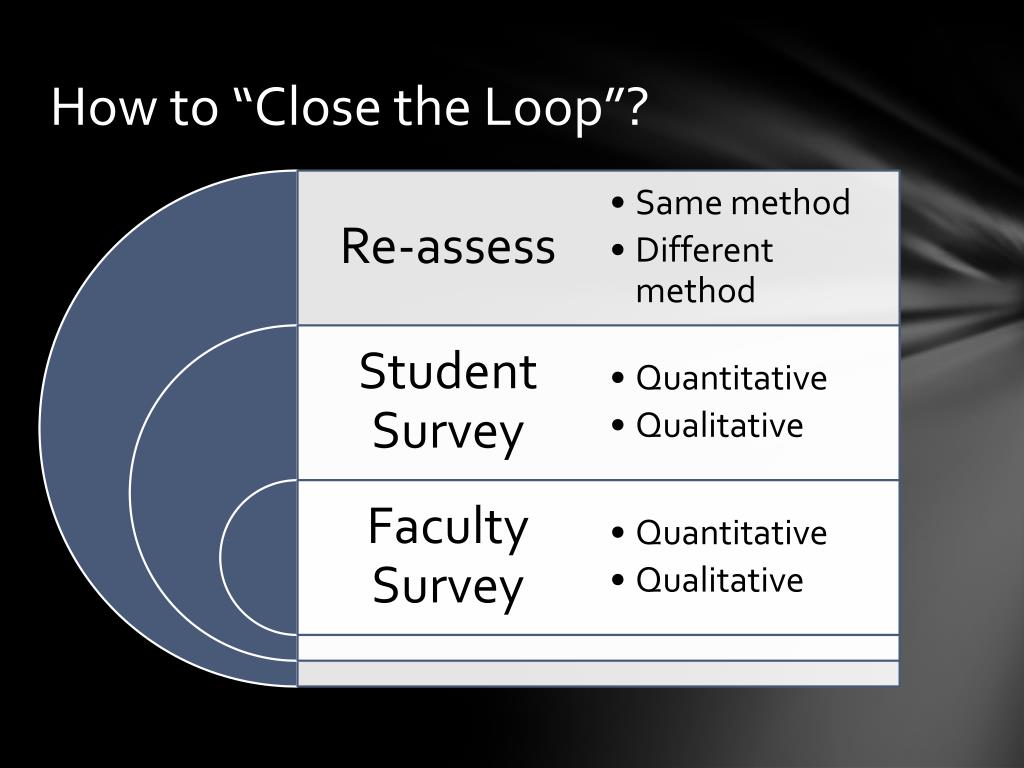 How to “Close the Loop”?

Re-assess
• Same method
• Different method

Student Survey
• Quantitative
• Qualitative

Faculty Survey
• Quantitative
• Qualitative